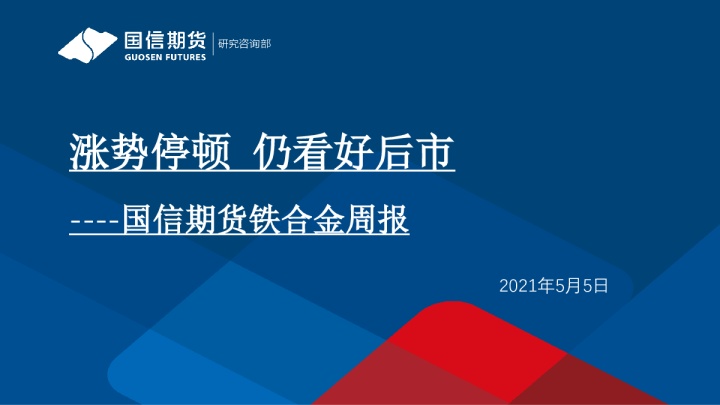 国信期货
GUOSEN FUTURES
研究咨询部

涨势停顿 仍看好后市

----国信期货铁合金周报

2021年5月5日